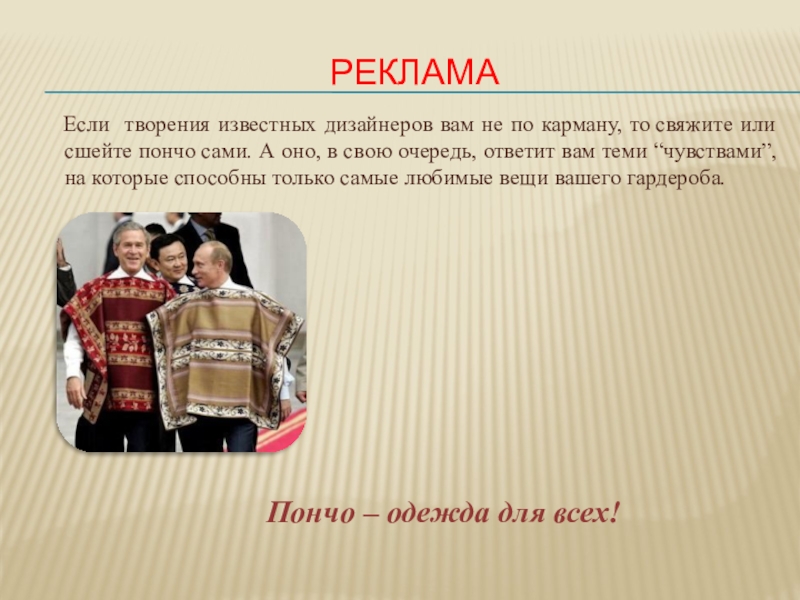 РЕКЛАМА

Если творения известных дизайнеров вам не по карману, то свяжите или сшейте пончо сами. А оно, в свою очередь, ответит вам теми “чувствами”, на которые способны только самые любимые вещи вашего гардероба.

Пончо – одежда для всех!